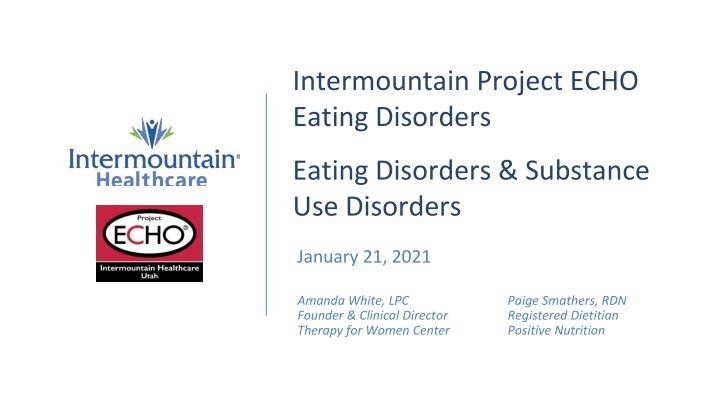 Intermountain® Healthcare

Project ECHO®
Intermountain Healthcare
Utah

Intermountain Project ECHO Eating Disorders

Eating Disorders & Substance Use Disorders

January 21, 2021

Amanda White, LPC
Founder & Clinical Director
Therapy for Women Center

Paige Smathers, RDN
Registered Dietitian
Positive Nutrition